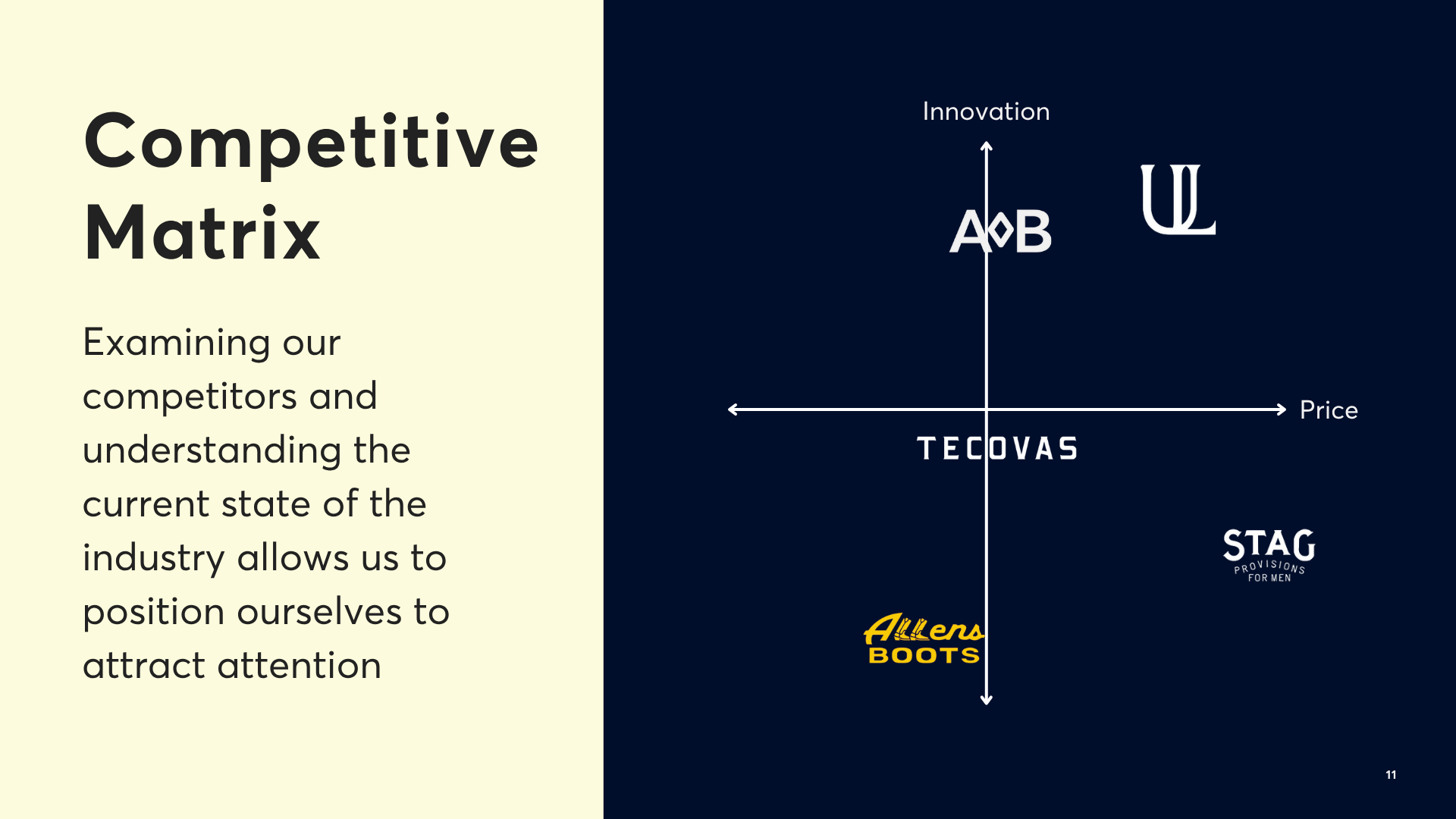 Competitive Matrix

Examining our competitors and understanding the current state of the industry allows us to position ourselves to attract attention

Innovation

A◊B

UL

Price

TECOVAS

STAG
PROVISIONS
FOR MEN

Allens
BOOTS

11